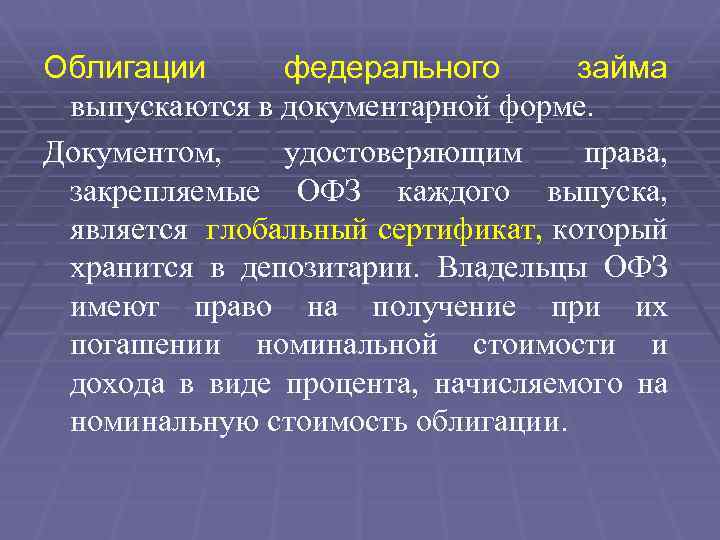 Облигации федерального займа выпускаются в документарной форме.

Документом, удостоверяющим права, закрепляемые ОФЗ каждого выпуска, является глобальный сертификат, который хранится в депозитарии. Владельцы ОФЗ имеют право на получение при их погашении номинальной стоимости и дохода в виде процента, начисляемого на номинальную стоимость облигации.